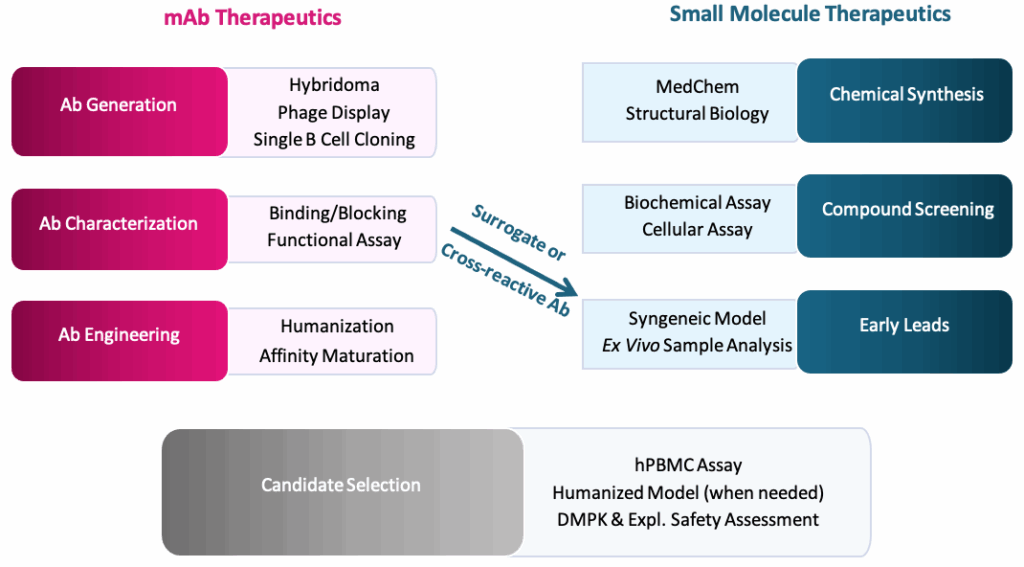 mAb Therapeutics

Ab Generation

Hybridoma
Phage Display
Single B Cell Cloning

Ab Characterization

Binding/Blocking
Functional Assay

Ab Engineering

Humanization
Affinity Maturation

Surrogate or Cross-reactive Ab

Small Molecule Therapeutics

MedChem
Structural Biology

Chemical Synthesis

Biochemical Assay
Cellular Assay

Compound Screening

Syngeneic Model
Ex Vivo Sample Analysis

Early Leads

Candidate Selection

hPBMC Assay
Humanized Model (when needed)
DMPK & Expl. Safety Assessment